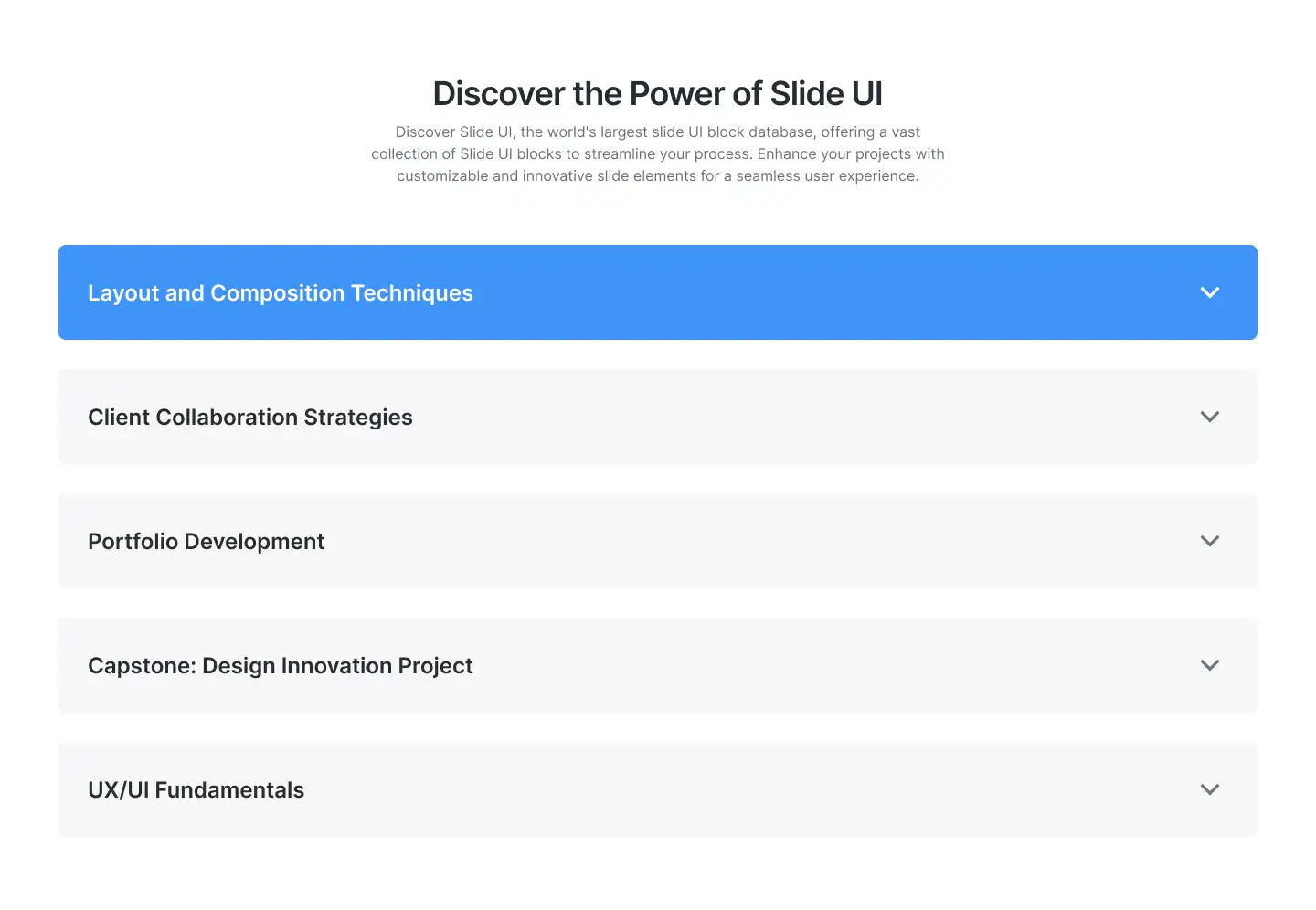 Discover the Power of Slide UI

Discover Slide UI, the world's largest slide UI block database, offering a vast collection of Slide UI blocks to streamline your process. Enhance your projects with customizable and innovative slide elements for a seamless user experience.

Layout and Composition Techniques

Client Collaboration Strategies

Portfolio Development

Capstone: Design Innovation Project

UX/UI Fundamentals